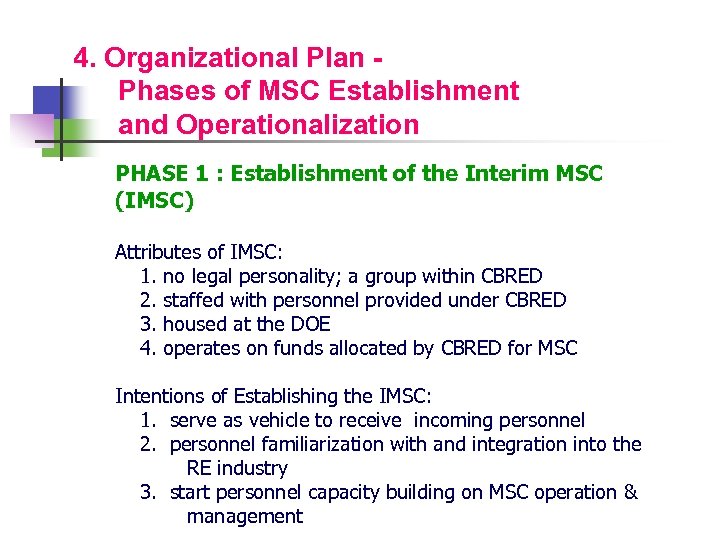 4. Organizational Plan - Phases of MSC Establishment and Operationalization

PHASE 1 : Establishment of the Interim MSC (IMSC)

Attributes of IMSC:
1. no legal personality; a group within CBRED
2. staffed with personnel provided under CBRED
3. housed at the DOE
4. operates on funds allocated by CBRED for MSC

Intentions of Establishing the IMSC:
1. serve as vehicle to receive incoming personnel
2. personnel familiarization with and integration into the RE industry
3. start personnel capacity building on MSC operation & management